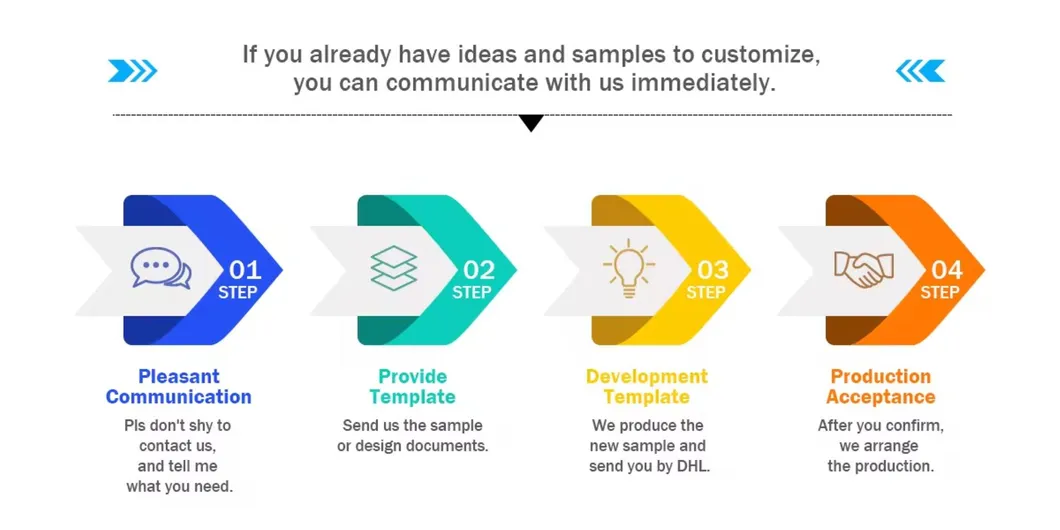 If you already have ideas and samples to customize, you can communicate with us immediately.

01 STEP

Pleasant Communication

Pls don't shy to contact us, and tell me what you need.

02 STEP

Provide Template

Send us the sample or design documents.

03 STEP

Development Template

We produce the new sample and send you by DHL.

04 STEP

Production Acceptance

After you confirm, we arrange the production.